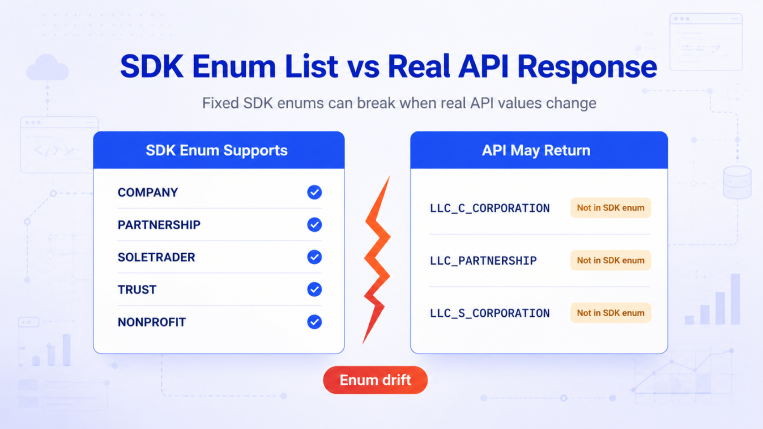 SDK Enum List vs Real API Response

Fixed SDK enums can break when real API values change

SDK Enum Supports

COMPANY
PARTNERSHIP
SOLETRADER
TRUST
NONPROFIT

API May Return

LLC_C_CORPORATION Not in SDK enum
LLC_PARTNERSHIP Not in SDK enum
LLC_S_CORPORATION Not in SDK enum

Enum drift